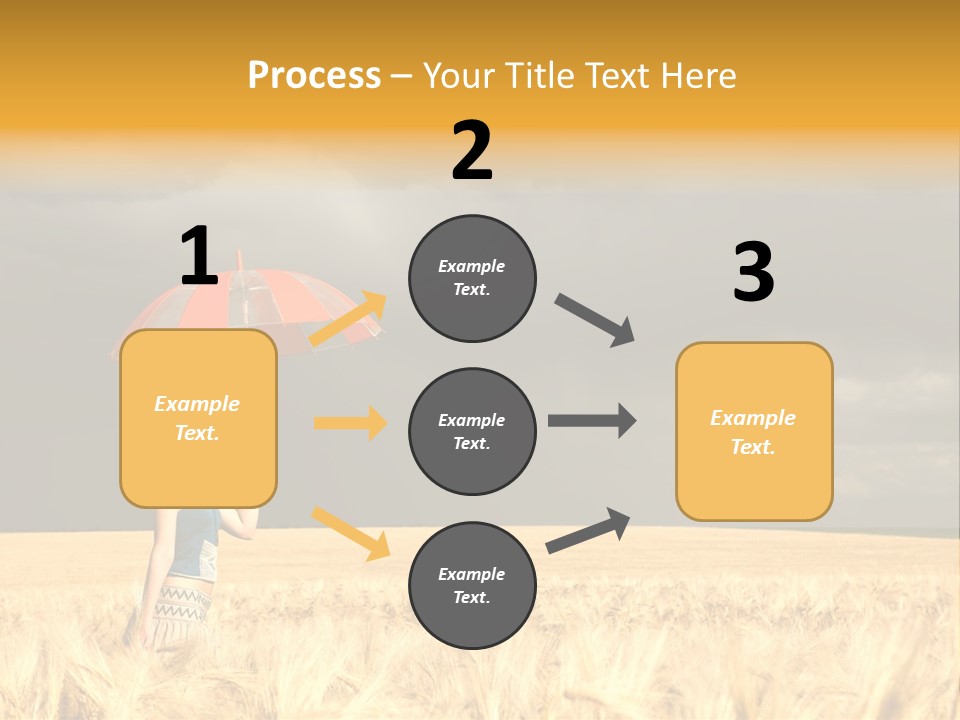 Process – Your Title Text Here

1

Example Text.

2

Example Text.

Example Text.

Example Text.

3

Example Text.